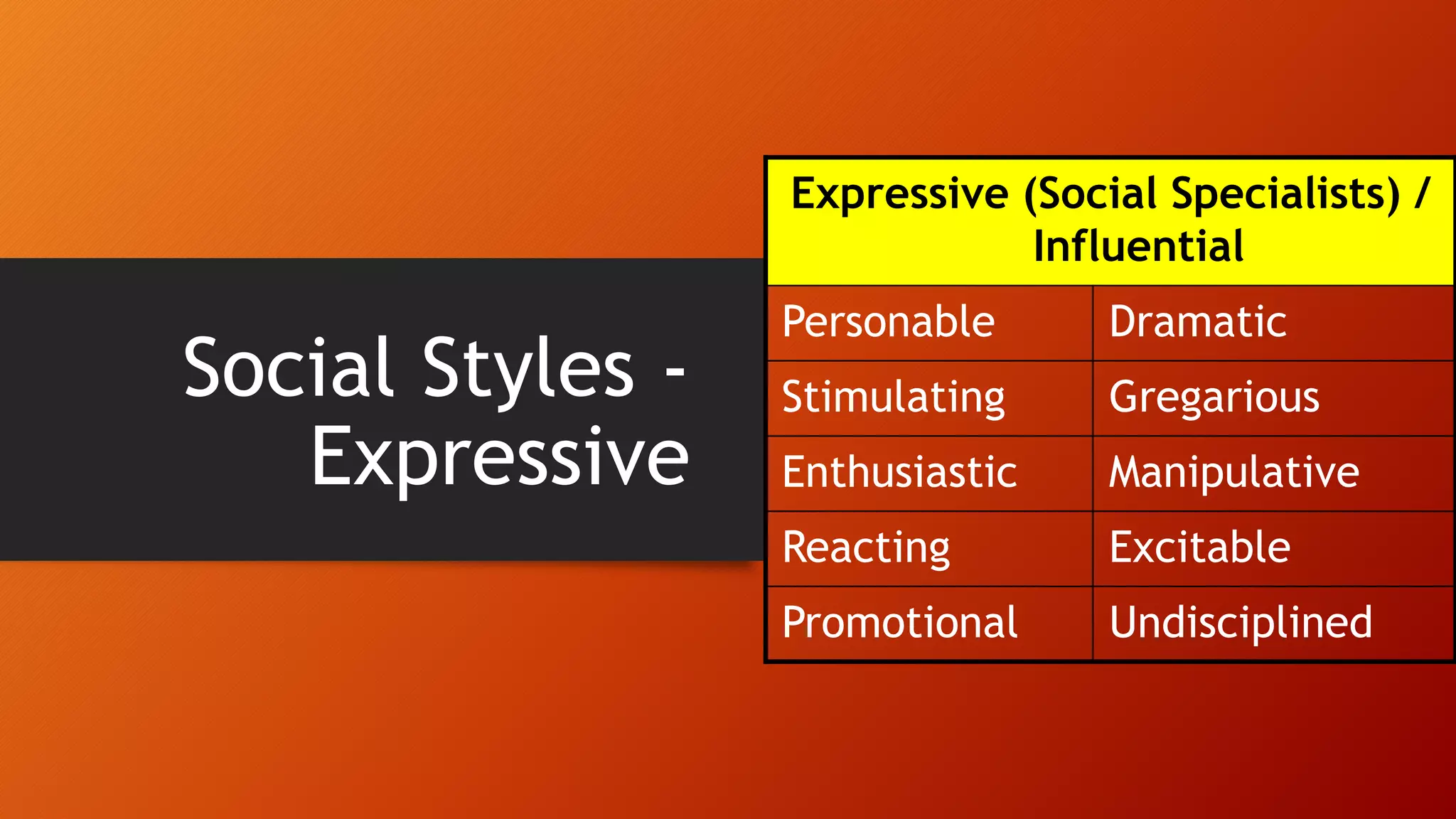 Social Styles - Expressive

| Expressive (Social Specialists) / Influential | |
|---|---|
| Personable | Dramatic |
| Stimulating | Gregarious |
| Enthusiastic | Manipulative |
| Reacting | Excitable |
| Promotional | Undisciplined |